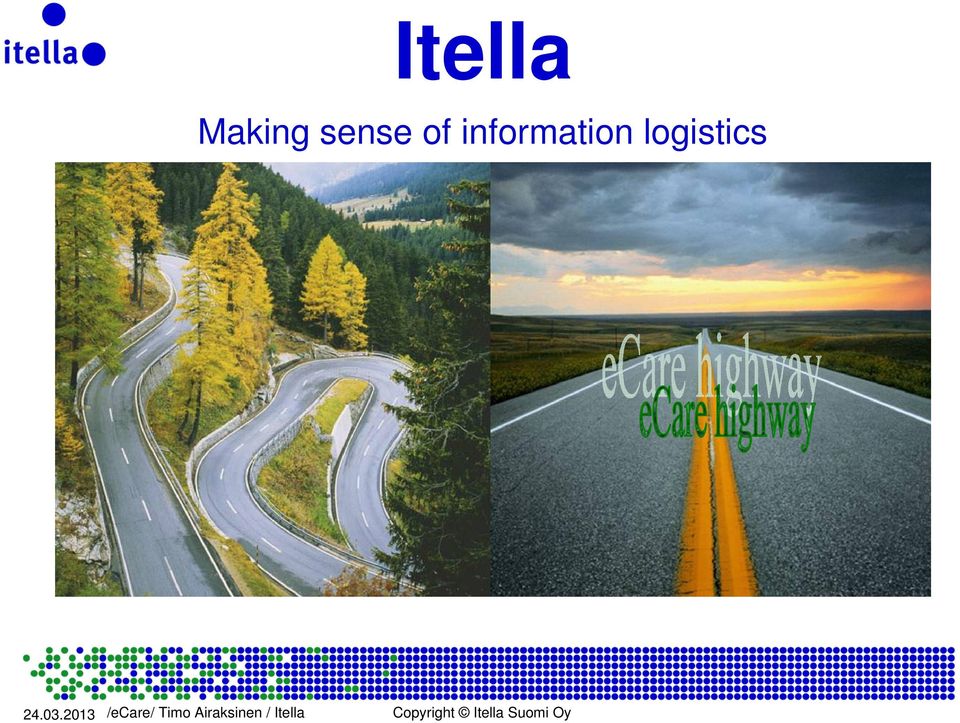 itella

Itella

Making sense of information logistics

eCare highway
eCare highway

24.03.2013 /eCare/ Timo Airaksinen / Itella Copyright © Itella Suomi Oy